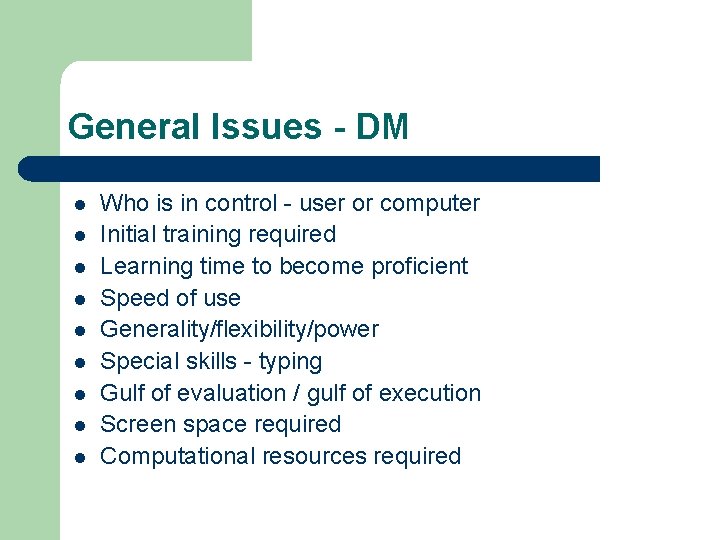 General Issues - DM

- Who is in control - user or computer
- Initial training required
- Learning time to become proficient
- Speed of use
- Generality/flexibility/power
- Special skills - typing
- Gulf of evaluation / gulf of execution
- Screen space required
- Computational resources required